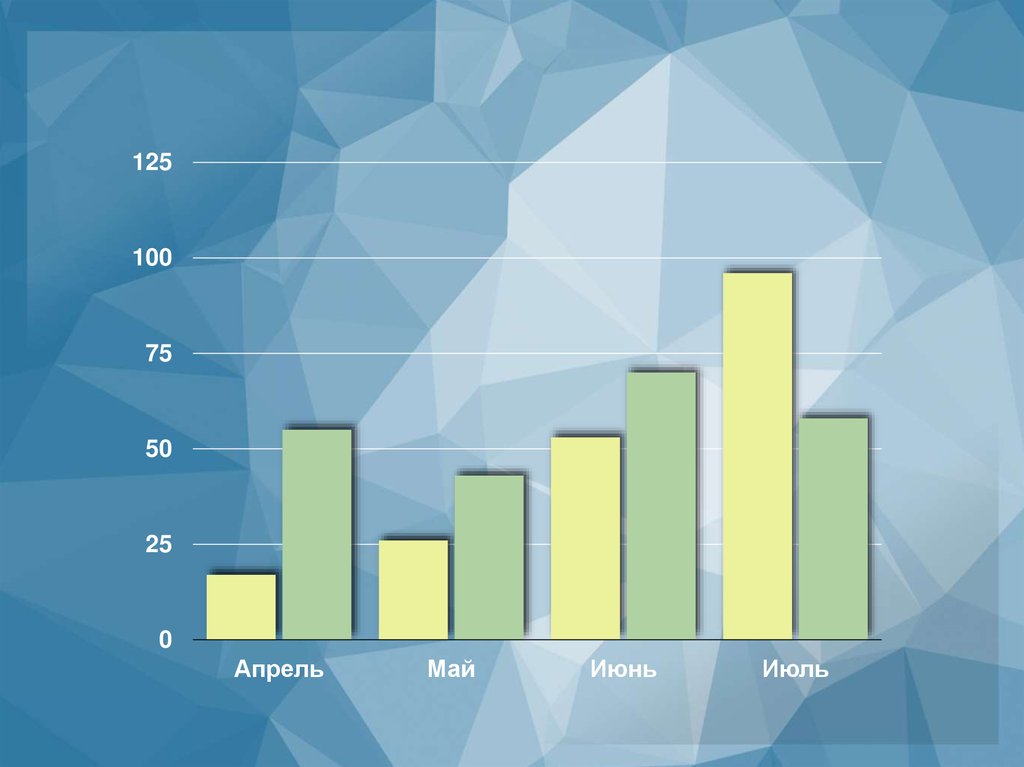 125
100
75
50
25
0
Апрель
Май
Июнь
Июль